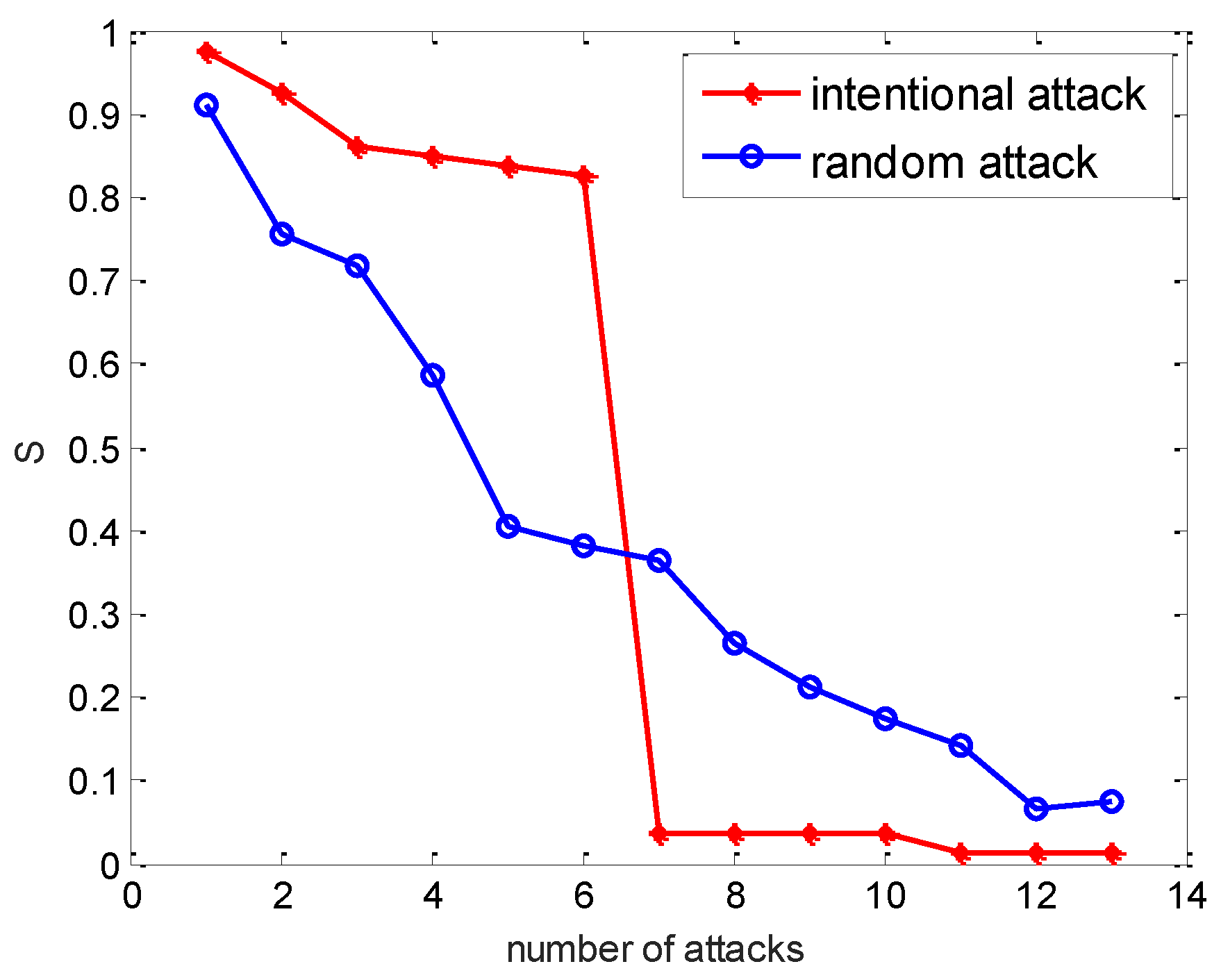 intentional attack
random attack

1
0.9
0.8
0.7
0.6
0.5
0.4
0.3
0.2
0.1
0

S

0
2
4
6
8
10
12
14

number of attacks